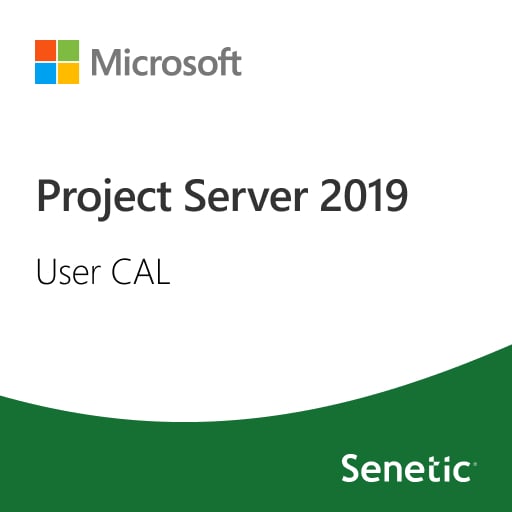 Microsoft

Project Server 2019

User CAL

Senetic